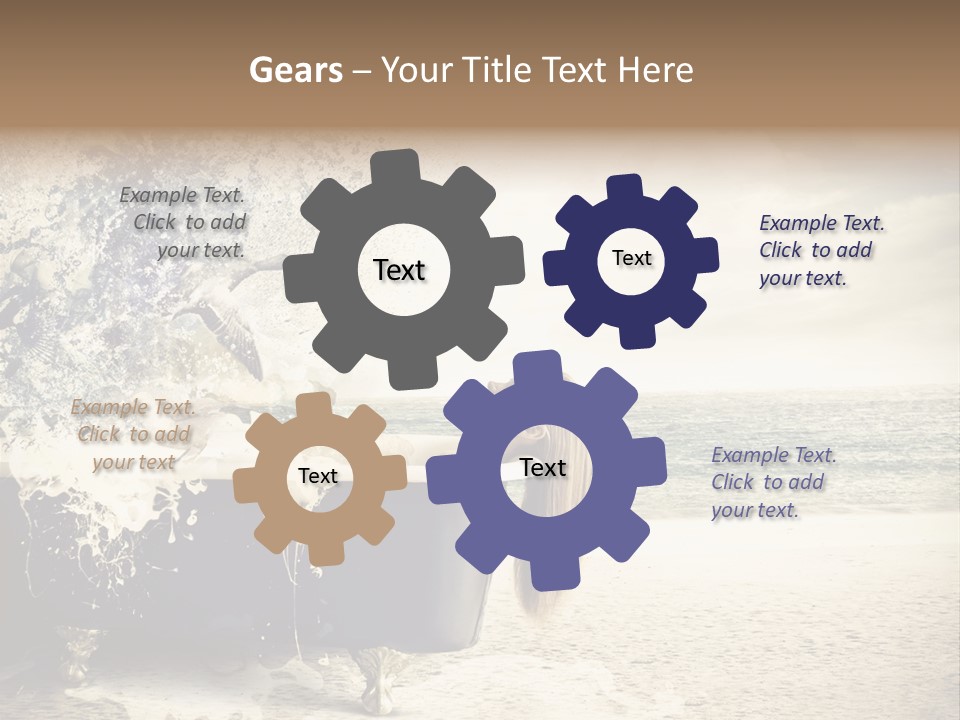 Gears – Your Title Text Here

Example Text. Click to add your text.

Text

Text

Example Text. Click to add your text.

Example Text. Click to add your text

Text

Text

Example Text. Click to add your text.